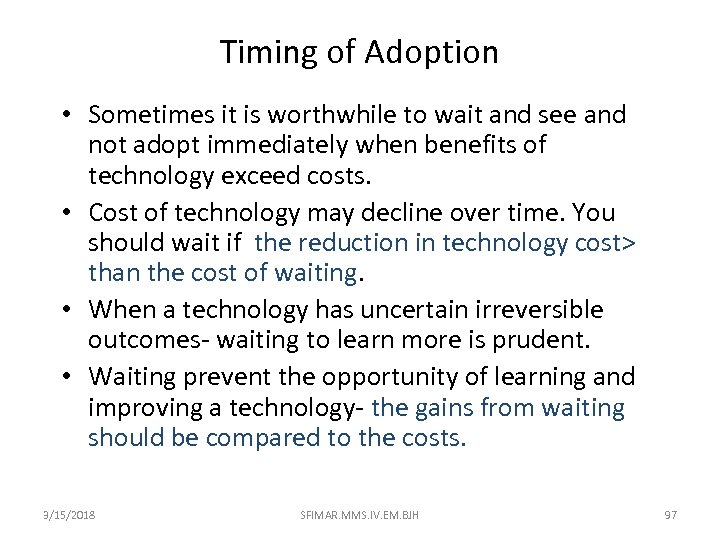 Timing of Adoption

• Sometimes it is worthwhile to wait and see and not adopt immediately when benefits of technology exceed costs.
• Cost of technology may decline over time. You should wait if the reduction in technology cost> than the cost of waiting.
• When a technology has uncertain irreversible outcomes- waiting to learn more is prudent.
• Waiting prevent the opportunity of learning and improving a technology- the gains from waiting should be compared to the costs.

3/15/2018 SFIMAR.MMS.IV.EM.BJH 97